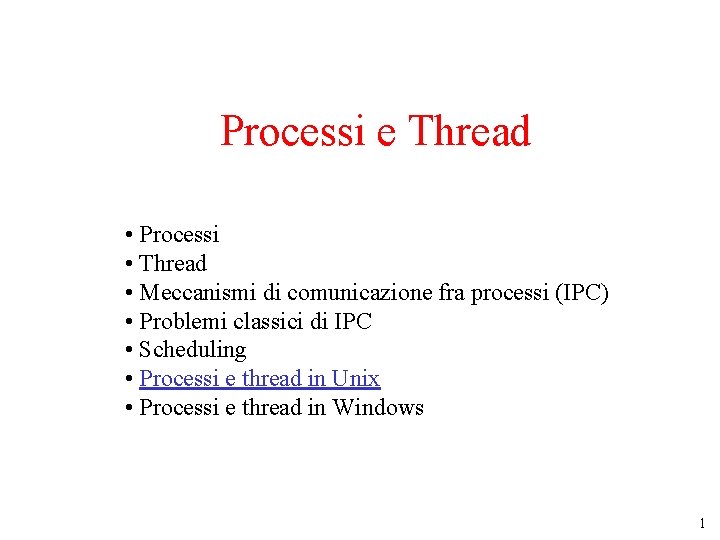 Processi e Thread

• Processi
• Thread
• Meccanismi di comunicazione fra processi (IPC)
• Problemi classici di IPC
• Scheduling
• Processi e thread in Unix
• Processi e thread in Windows

1